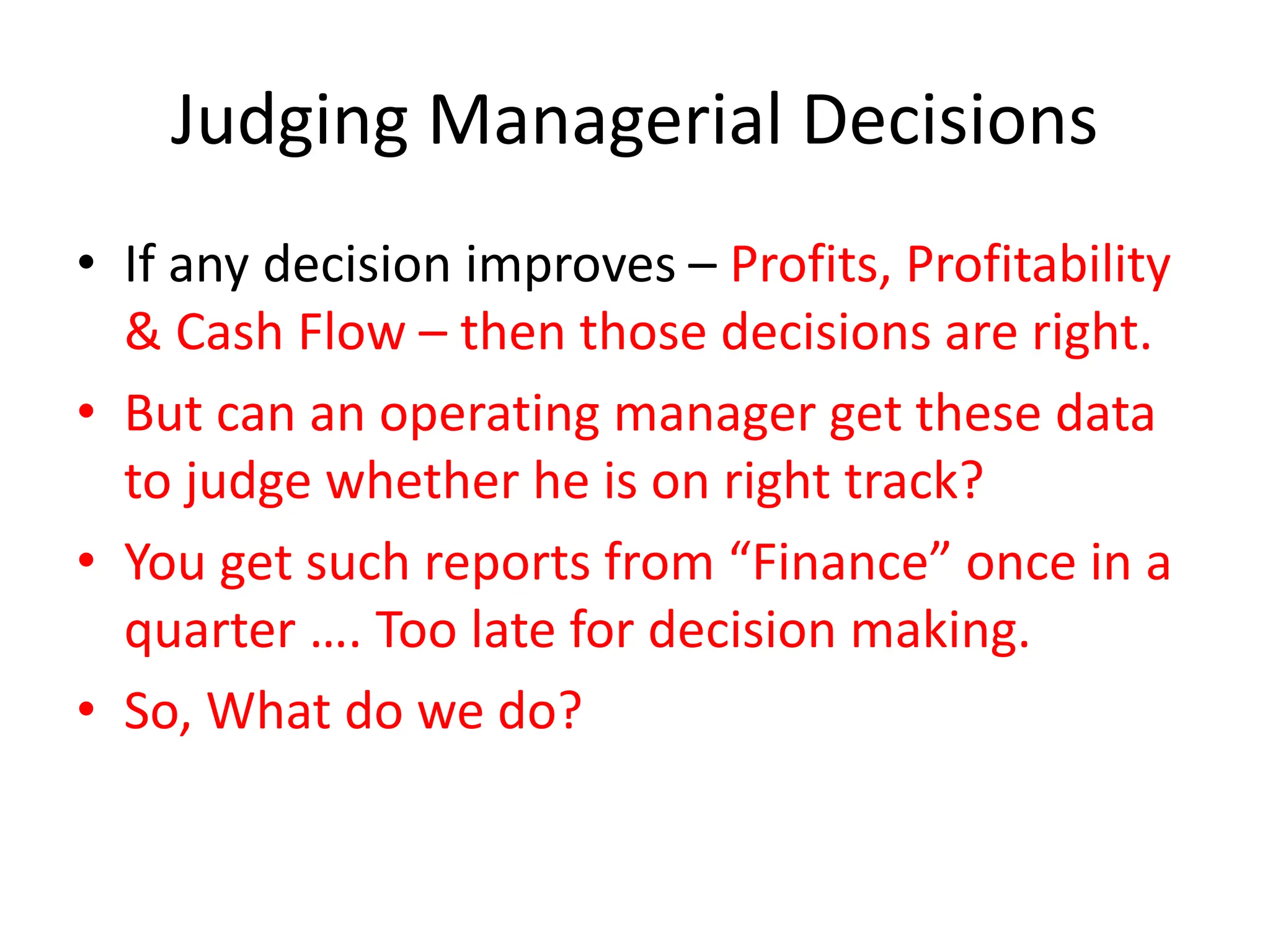 Judging Managerial Decisions

• If any decision improves – Profits, Profitability & Cash Flow – then those decisions are right.
• But can an operating manager get these data to judge whether he is on right track?
• You get such reports from “Finance” once in a quarter …. Too late for decision making.
• So, What do we do?